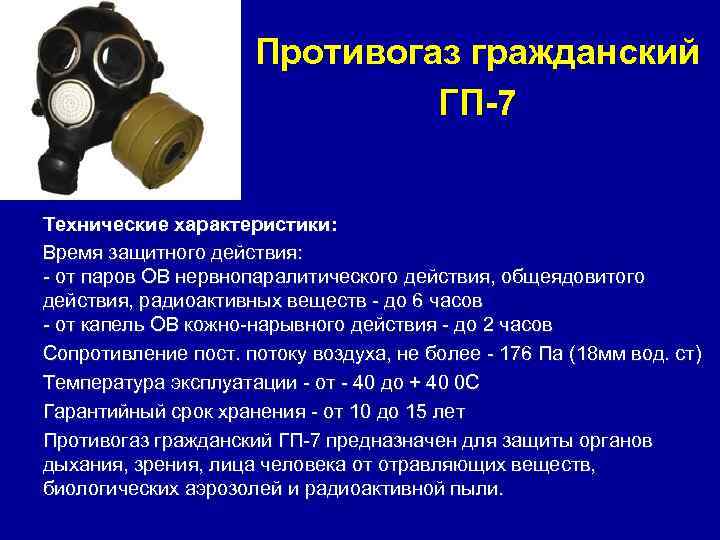 Противогаз гражданский ГП-7

Технические характеристики:

Время защитного действия:
- от паров ОВ нервнопаралитического действия, общеядовитого действия, радиоактивных веществ - до 6 часов
- от капель ОВ кожно-нарывного действия - до 2 часов

Сопротивление пост. потоку воздуха, не более - 176 Па (18мм вод. ст)

Температура эксплуатации - от - 40 до + 40 0С

Гарантийный срок хранения - от 10 до 15 лет

Противогаз гражданский ГП-7 предназначен для защиты органов дыхания, зрения, лица человека от отравляющих веществ, биологических аэрозолей и радиоактивной пыли.